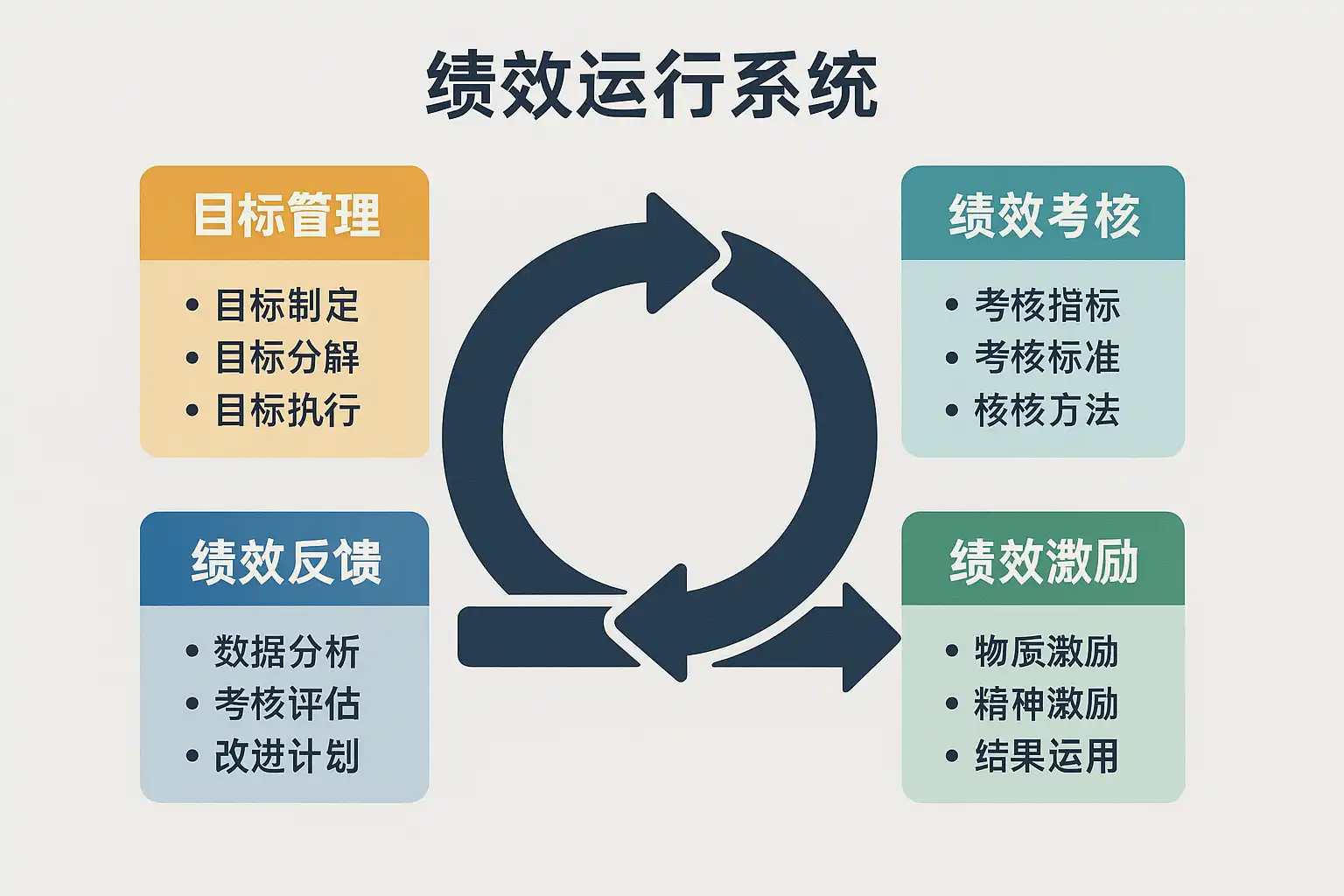 绩效运行系统

目标管理
• 目标制定
• 目标分解
• 目标执行

绩效考核
• 考核指标
• 考核标准
• 核核方法

绩效反馈
• 数据分析
• 考核评估
• 改进计划

绩效激励
• 物质激励
• 精神激励
• 结果运用